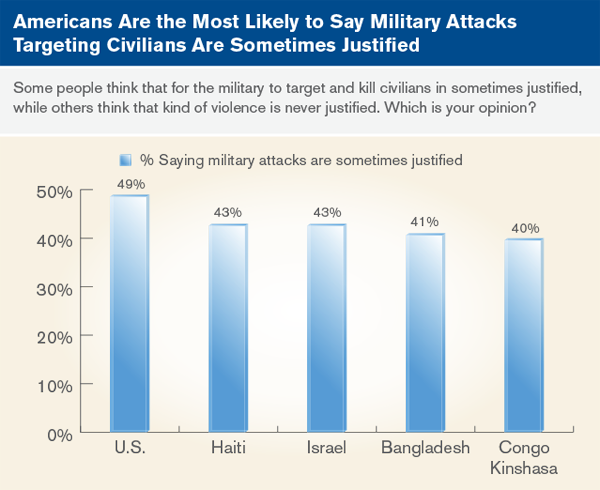 Americans Are the Most Likely to Say Military Attacks Targeting Civilians Are Sometimes Justified

Some people think that for the military to target and kill civilians in sometimes justified, while others think that kind of violence is never justified. Which is your opinion?

% Saying military attacks are sometimes justified

50%
40%
30%
20%
10%
0%

49%
43%
43%
41%
40%

U.S.
Haiti
Israel
Bangladesh
Congo Kinshasa